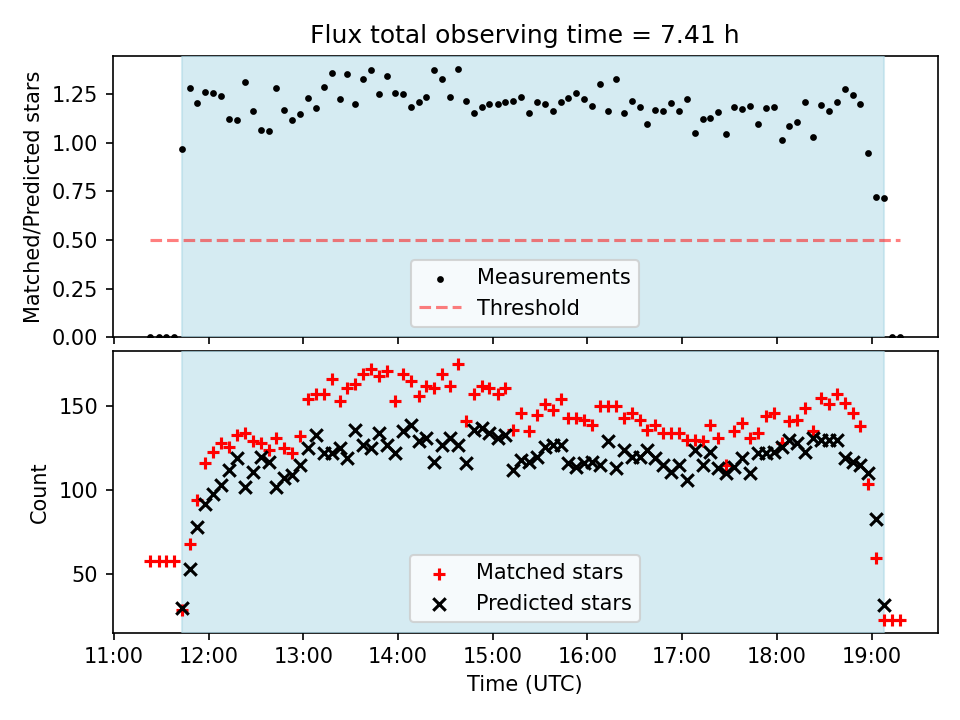 Flux total observing time = 7.41 h

Matched/Predicted stars

1.25
1.00
0.75
0.50
0.25
0.00

Measurements
Threshold

Count

150
100
50

Matched stars
Predicted stars

11:00 12:00 13:00 14:00 15:00 16:00 17:00 18:00 19:00

Time (UTC)